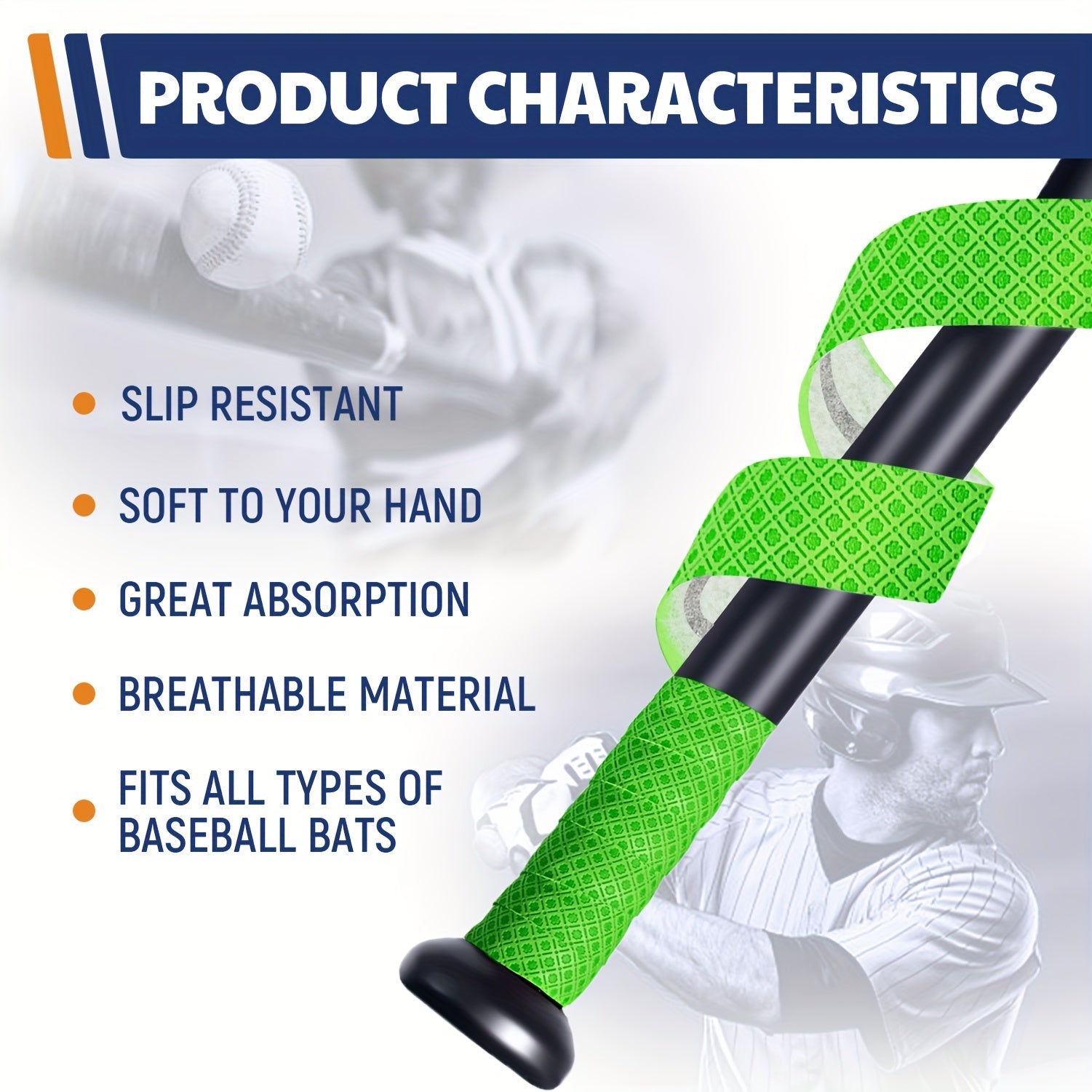 PRODUCT CHARACTERISTICS

SLIP RESISTANT

SOFT TO YOUR HAND

GREAT ABSORPTION

BREATHABLE MATERIAL

FITS ALL TYPES OF BASEBALL BATS